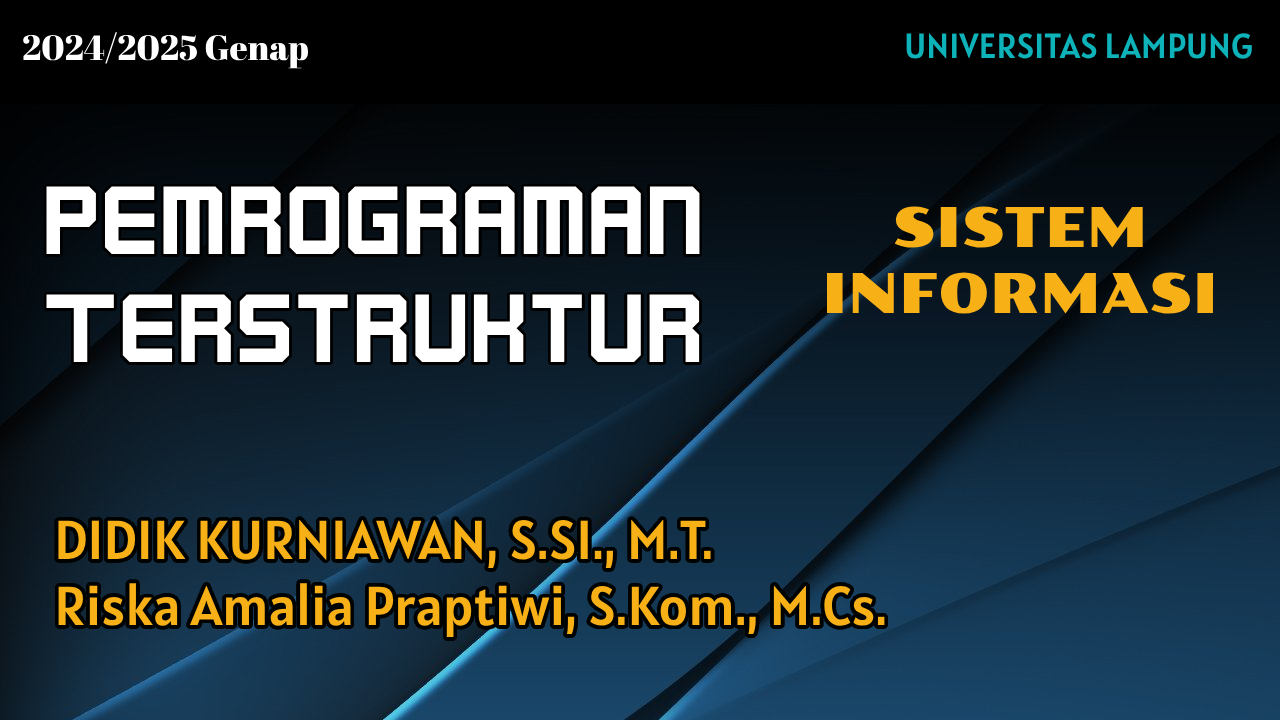 2024/2025 Genap

UNIVERSITAS LAMPUNG

PEMROGRAMAN TERSTRUKTUR

SISTEM INFORMASI

DIDIK KURNIAWAN, S.SI., M.T.
Riska Amalia Praptiwi, S.Kom., M.Cs.